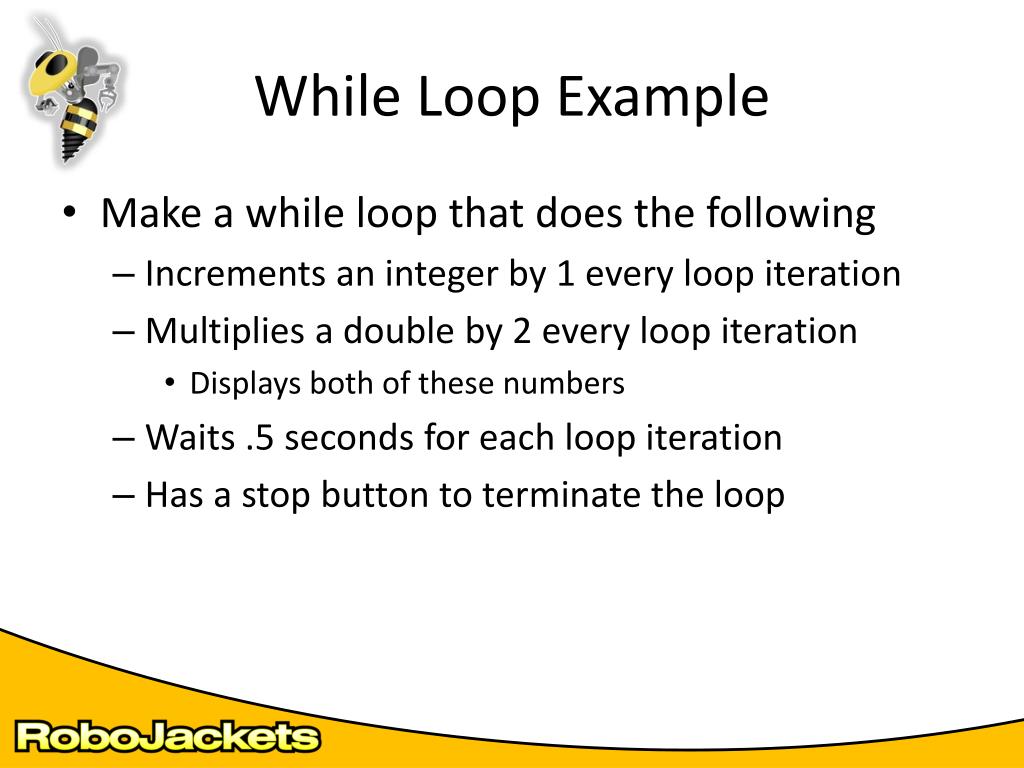 While Loop Example

• Make a while loop that does the following
– Increments an integer by 1 every loop iteration
– Multiplies a double by 2 every loop iteration
• Displays both of these numbers
– Waits .5 seconds for each loop iteration
– Has a stop button to terminate the loop

RoboJackets